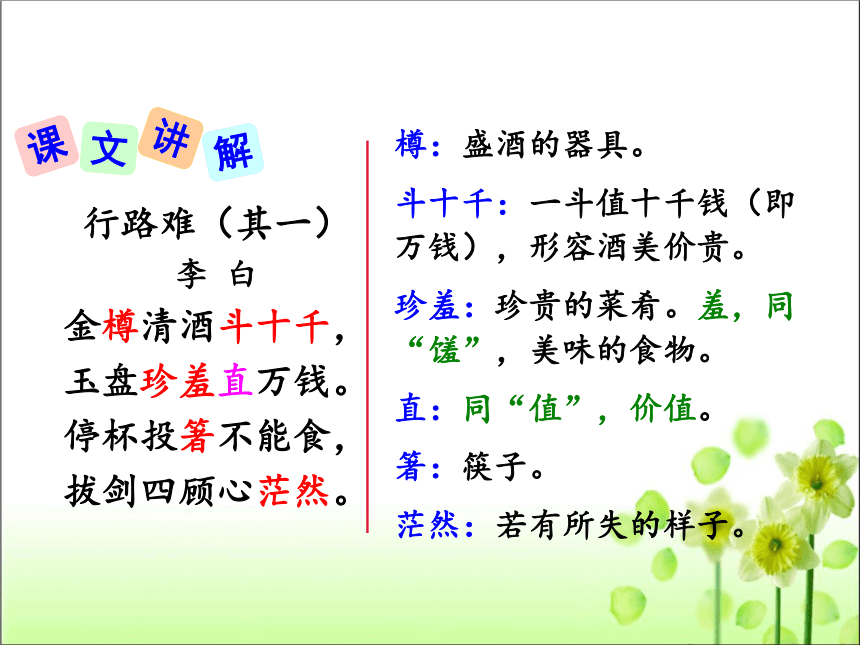 课文讲解

行路难（其一）
李 白
金樽清酒斗十千，
玉盘珍羞直万钱。
停杯投箸不能食，
拔剑四顾心茫然。

樽：盛酒的器具。

斗十千：一斗值十千钱（即万钱），形容酒美价贵。

珍羞：珍贵的菜肴。羞，同“馐”，美味的食物。

直：同“值”，价值。

箸：筷子。

茫然：若有所失的样子。